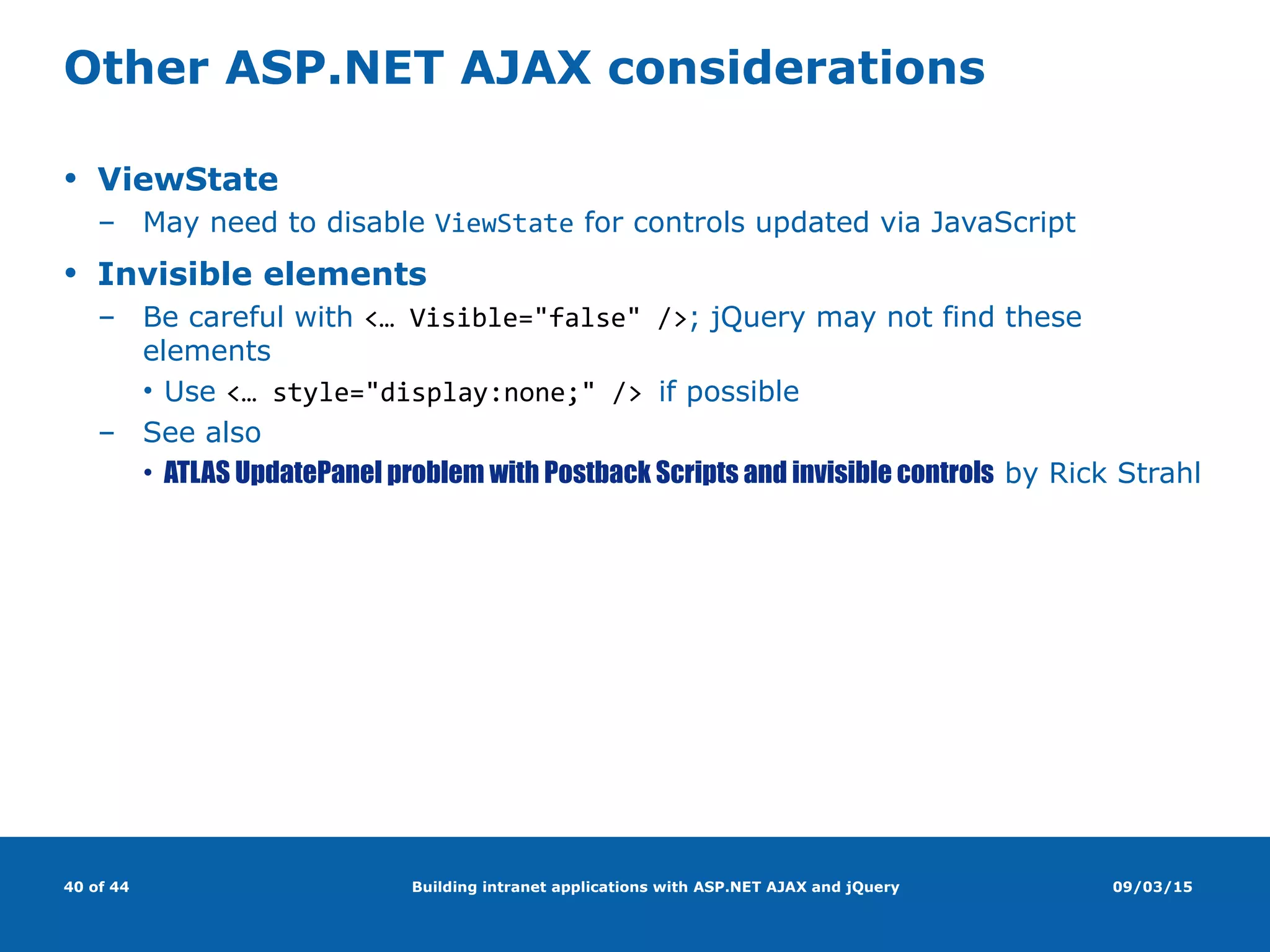 Other ASP.NET AJAX considerations

• ViewState
– May need to disable ViewState for controls updated via JavaScript

• Invisible elements
– Be careful with <… Visible="false" />; jQuery may not find these elements
• Use <… style="display:none;" /> if possible
– See also
• ATLAS UpdatePanel problem with Postback Scripts and invisible controls by Rick Strahl

40 of 44

Building intranet applications with ASP.NET AJAX and jQuery

09/03/15